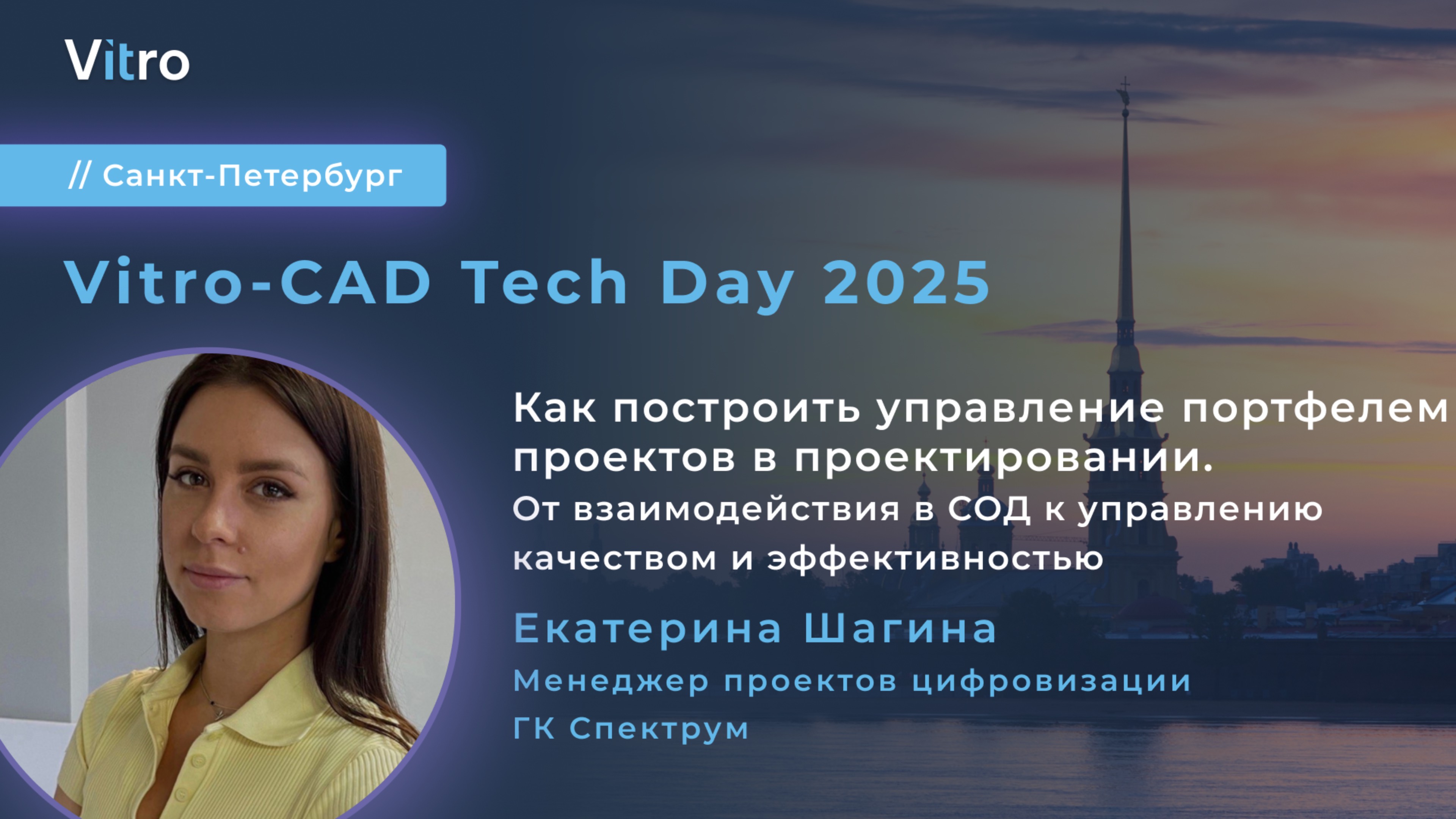 Vitro

// Санкт-Петербург

Vitro-CAD Tech Day 2025

Как построить управление портфелем проектов в проектировании.
От взаимодействия в СОД к управлению качеством и эффективностью

Екатерина Шагина
Менеджер проектов цифровизации
ГК Спектрум